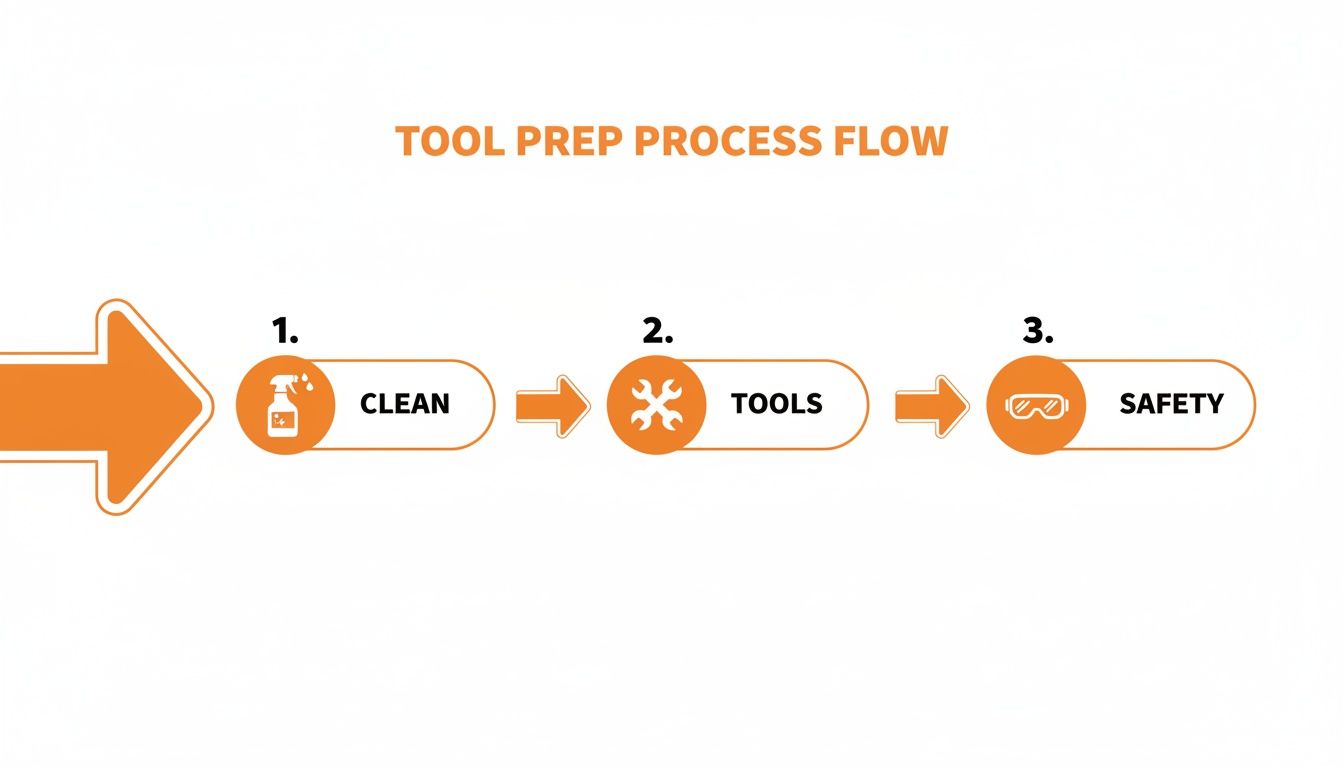 TOOL PREP PROCESS FLOW

1.
CLEAN

2.
TOOLS

3.
SAFETY